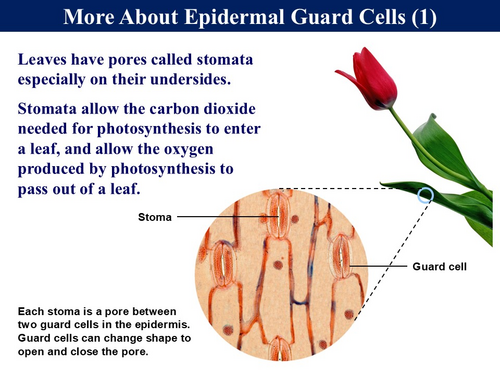 More About Epidermal Guard Cells (1)

Leaves have pores called stomata especially on their undersides.

Stomata allow the carbon dioxide needed for photosynthesis to enter a leaf, and allow the oxygen produced by photosynthesis to pass out of a leaf.

Stoma

Guard cell

Each stoma is a pore between two guard cells in the epidermis. Guard cells can change shape to open and close the pore.